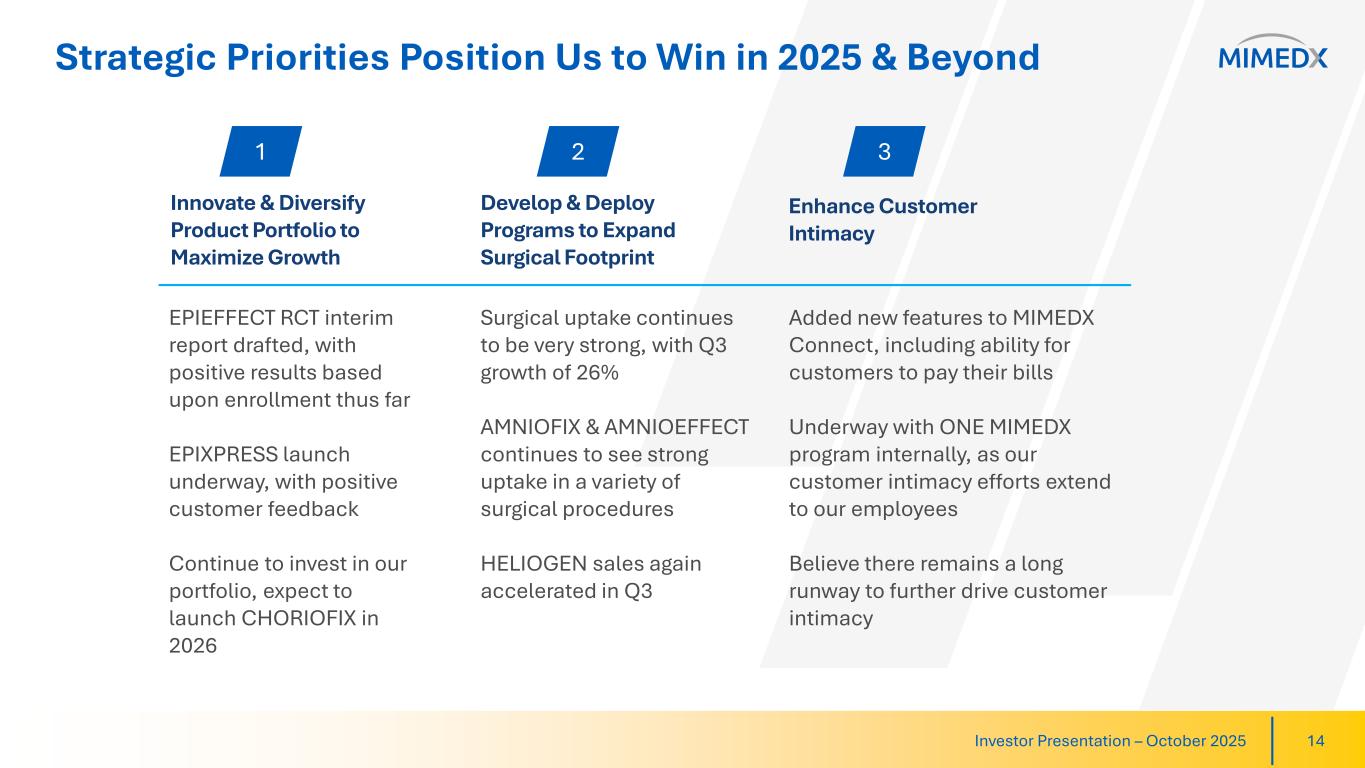 Strategic Priorities Position Us to Win in 2025 & Beyond

MIMEDX

1

Innovate & Diversify Product Portfolio to Maximize Growth

EPIEFFECT RCT interim report drafted, with positive results based upon enrollment thus far

EPIXPRESS launch underway, with positive customer feedback

Continue to invest in our portfolio, expect to launch CHORIOFIX in 2026

2

Develop & Deploy Programs to Expand Surgical Footprint

Surgical uptake continues to be very strong, with Q3 growth of 26%

AMNIOFIX & AMNIOEFFECT continues to see strong uptake in a variety of surgical procedures

HELIOGEN sales again accelerated in Q3

3

Enhance Customer Intimacy

Added new features to MIMEDX Connect, including ability for customers to pay their bills

Underway with ONE MIMEDX program internally, as our customer intimacy efforts extend to our employees

Believe there remains a long runway to further drive customer intimacy

Investor Presentation – October 2025

14